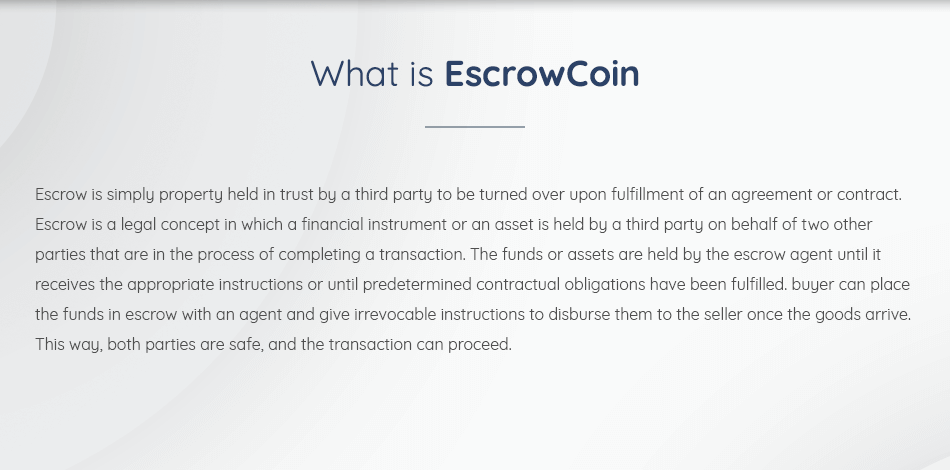 What is EscrowCoin

Escrow is simply property held in trust by a third party to be turned over upon fulfillment of an agreement or contract. Escrow is a legal concept in which a financial instrument or an asset is held by a third party on behalf of two other parties that are in the process of completing a transaction. The funds or assets are held by the escrow agent until it receives the appropriate instructions or until predetermined contractual obligations have been fulfilled. buyer can place the funds in escrow with an agent and give irrevocable instructions to disburse them to the seller once the goods arrive. This way, both parties are safe, and the transaction can proceed.